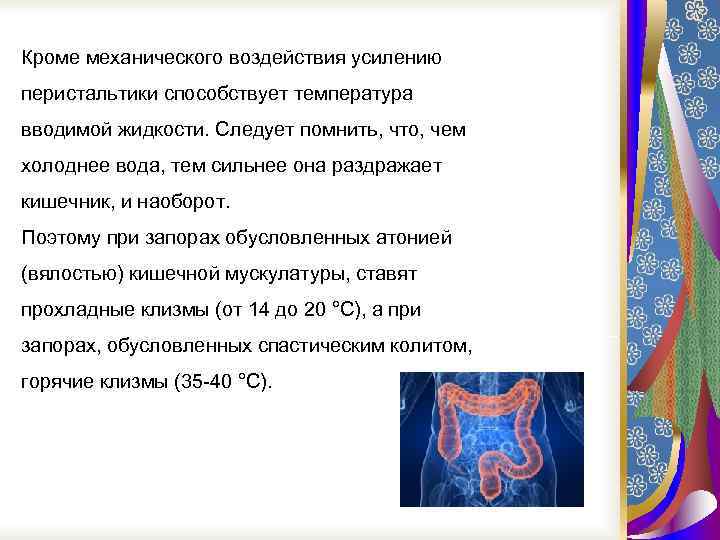 Кроме механического воздействия усилению перистальтики способствует температура вводимой жидкости. Следует помнить, что, чем холоднее вода, тем сильнее она раздражает кишечник, и наоборот.
Поэтому при запорах обусловленных атонией (вялостью) кишечной мускулатуры, ставят прохладные клизмы (от 14 до 20 °С), а при запорах, обусловленных спастическим колитом, горячие клизмы (35-40 °С).